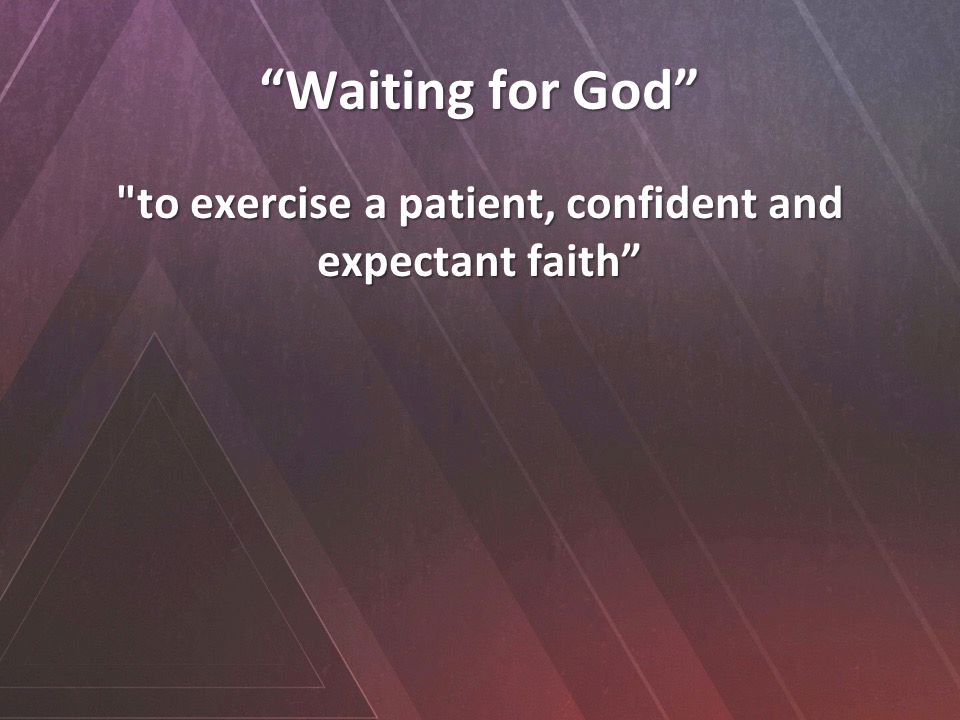 “Waiting for God”

"to exercise a patient, confident and expectant faith”